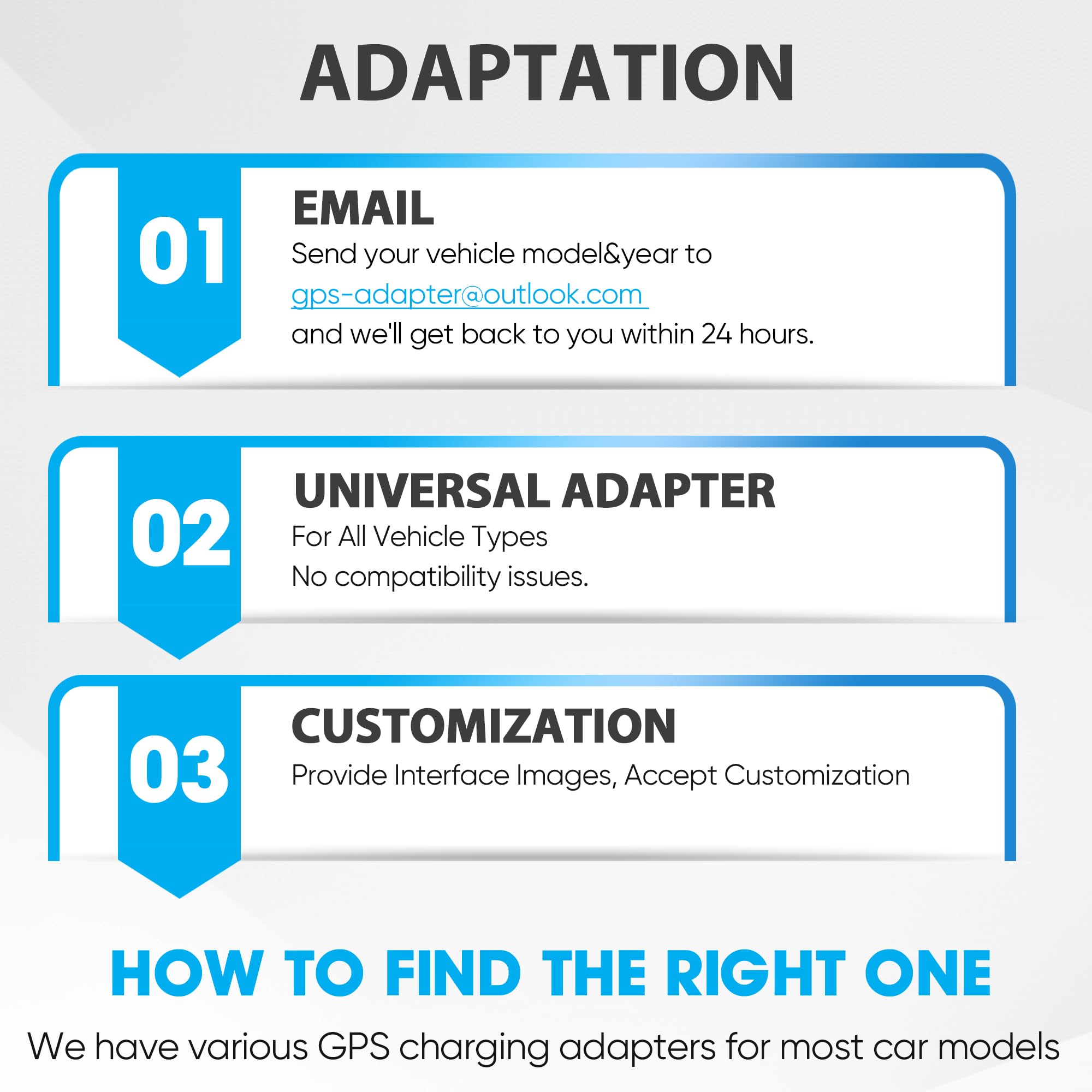 ADAPTATION

01

EMAIL

Send your vehicle model&year to gps-adapter@outlook.com and we'll get back to you within 24 hours.

02

UNIVERSAL ADAPTER

For All Vehicle Types
No compatibility issues.

03

CUSTOMIZATION

Provide Interface Images, Accept Customization

HOW TO FIND THE RIGHT ONE

We have various GPS charging adapters for most car models